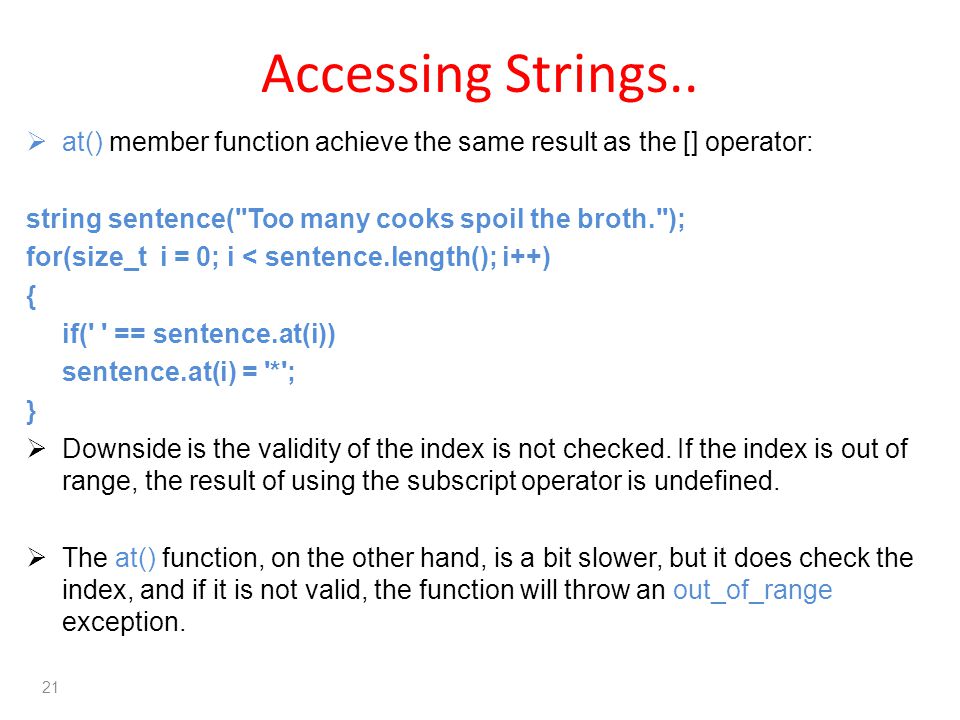 Accessing Strings..

➢ at() member function achieve the same result as the [] operator:

string sentence("Too many cooks spoil the broth.");
for(size_t i = 0; i < sentence.length(); i++)
{
if(' ' == sentence.at(i))
sentence.at(i) = '*';
}

➢ Downside is the validity of the index is not checked. If the index is out of range, the result of using the subscript operator is undefined.

➢ The at() function, on the other hand, is a bit slower, but it does check the index, and if it is not valid, the function will throw an out_of_range exception.

21